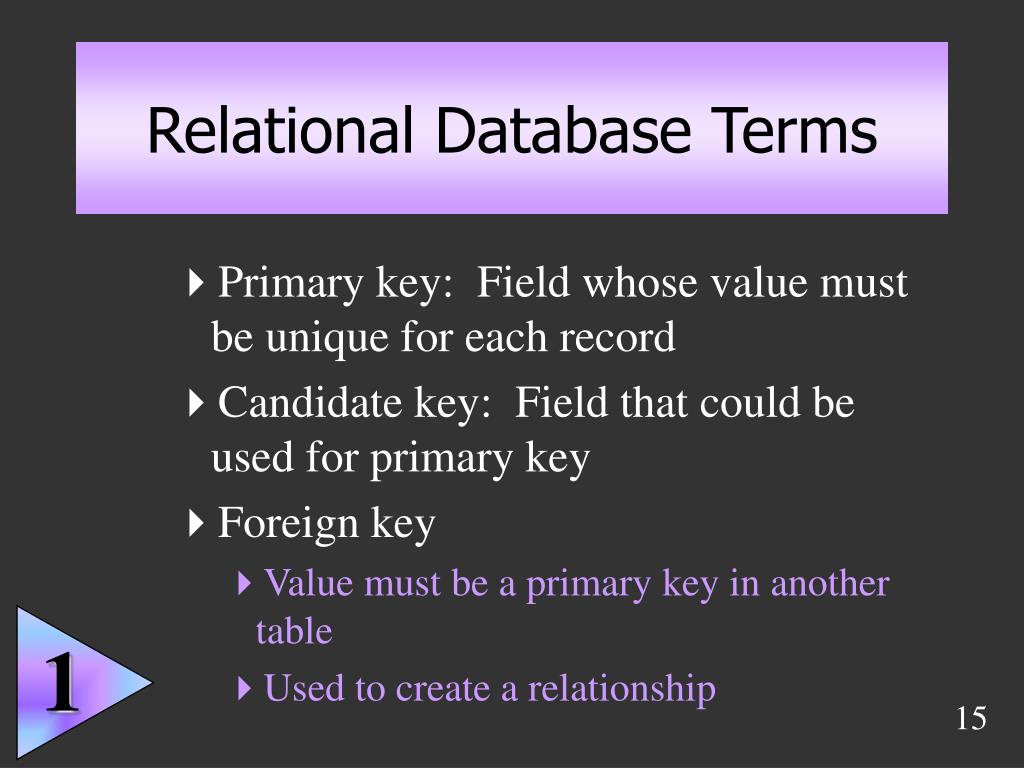 Relational Database Terms

Primary key: Field whose value must be unique for each record

Candidate key: Field that could be used for primary key

Foreign key

Value must be a primary key in another table

Used to create a relationship

1

15